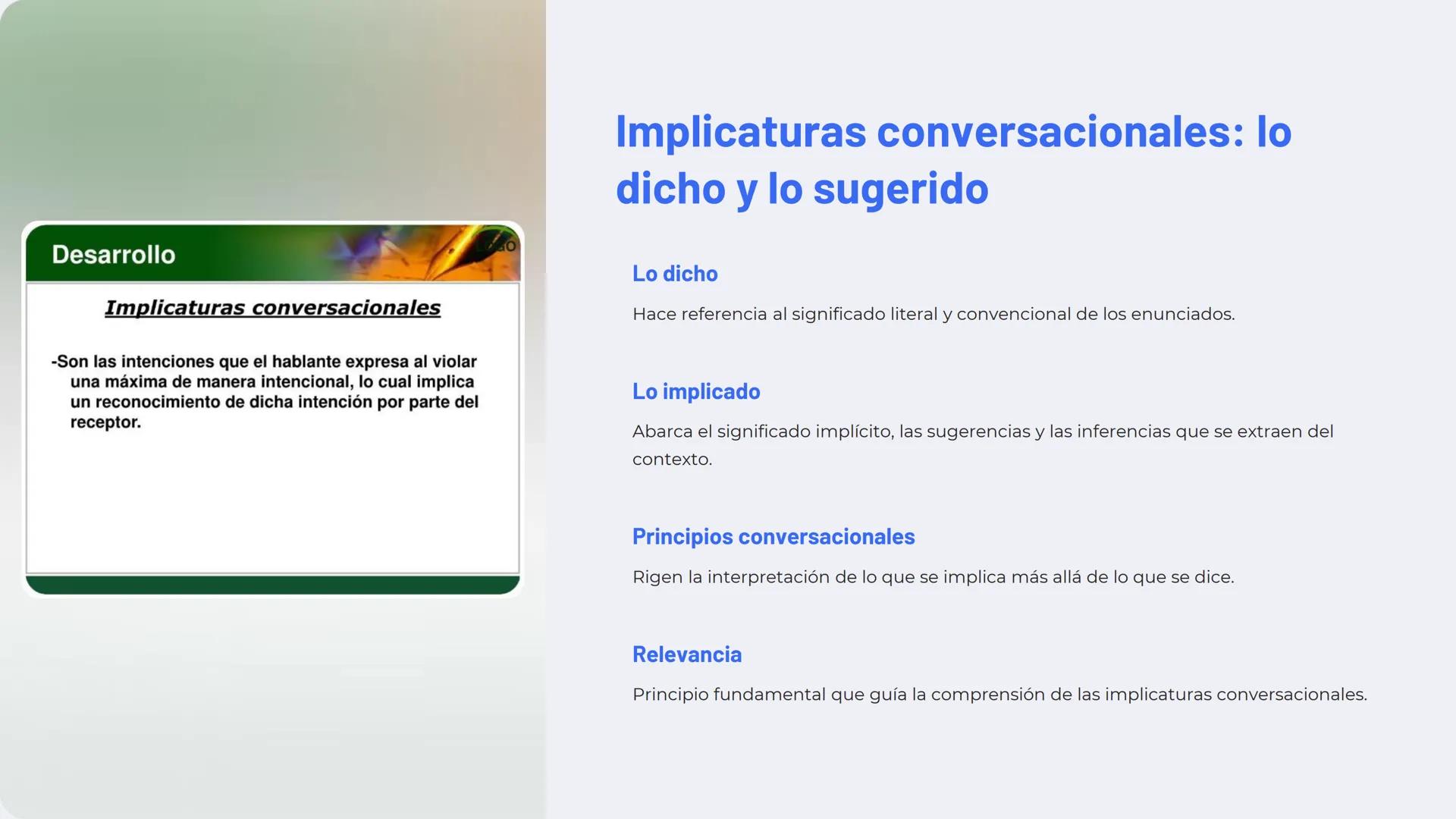 Desarrollo

Logo

Implicaturas conversacionales

-Son las intenciones que el hablante expresa al violar una máxima de manera intencional, lo cual implica un reconocimiento de dicha intención por parte del receptor.

Implicaturas conversacionales: lo dicho y lo sugerido

Lo dicho

Hace referencia al significado literal y convencional de los enunciados.

Lo implicado

Abarca el significado implícito, las sugerencias y las inferencias que se extraen del contexto.

Principios conversacionales

Rigen la interpretación de lo que se implica más allá de lo que se dice.

Relevancia

Principio fundamental que guía la comprensión de las implicaturas conversacionales.